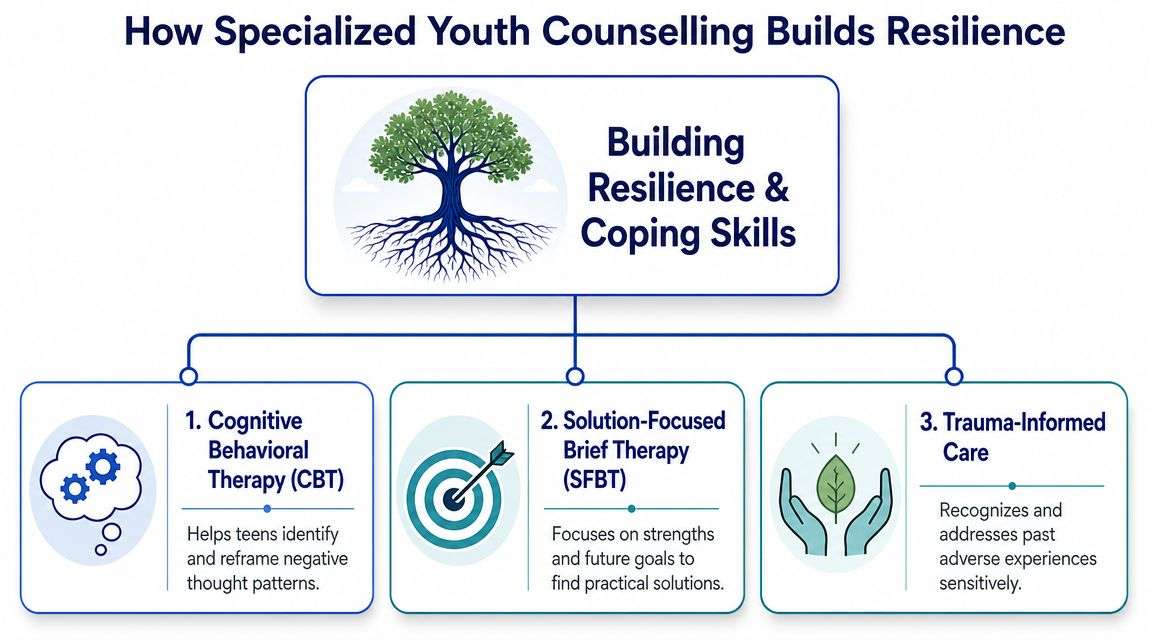 How Specialized Youth Counselling Builds Resilience

Building Resilience & Coping Skills

1. Cognitive Behavioral Therapy (CBT)

Helps teens identify and reframe negative thought patterns.

2. Solution-Focused Brief Therapy (SFBT)

Focuses on strengths and future goals to find practical solutions.

3. Trauma-Informed Care

Recognizes and addresses past adverse experiences sensitively.